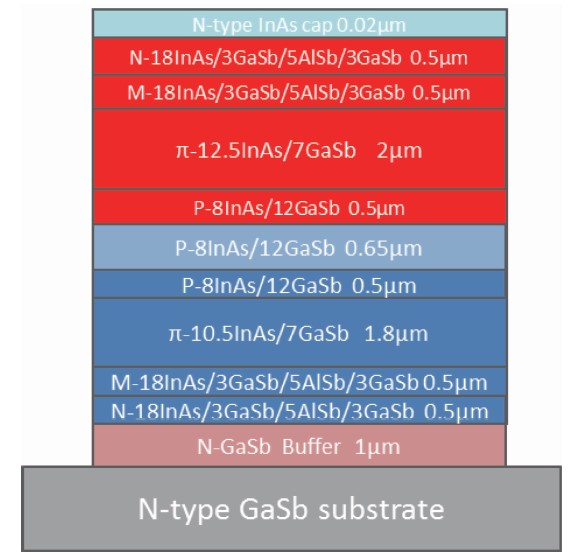 N-type InAs cap 0.02μm

N-18InAs/3GaSb/5AlSb/3GaSb 0.5μm

M-18InAs/3GaSb/5AlSb/3GaSb 0.5μm

π-12.5InAs/7GaSb 2μm

P-8InAs/12GaSb 0.5μm

P-8InAs/12GaSb 0.65μm

P-8InAs/12GaSb 0.5μm

π-10.5InAs/7GaSb 1.8μm

M-18InAs/3GaSb/5AlSb/3GaSb 0.5μm

N-18InAs/3GaSb/5AlSb/3GaSb 0.5μm

N-GaSb Buffer 1μm

N-type GaSb substrate